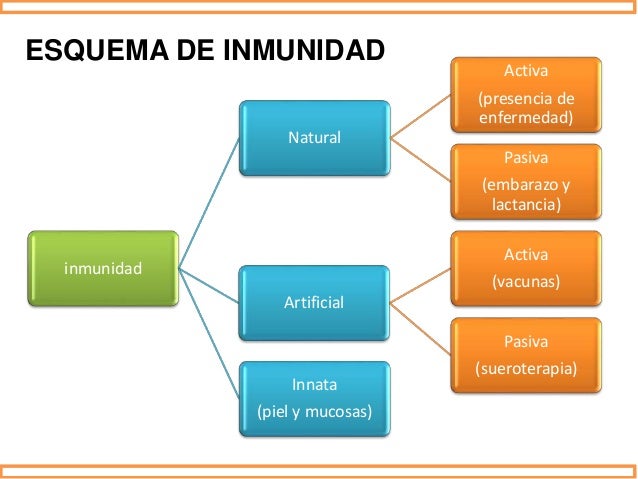 ESQUEMA DE INMUNIDAD

inmunidad

Natural

Activa
(presencia de enfermedad)

Pasiva
(embarazo y lactancia)

Artificial

Activa
(vacunas)

Pasiva
(sueroterapia)

Innata
(piel y mucosas)